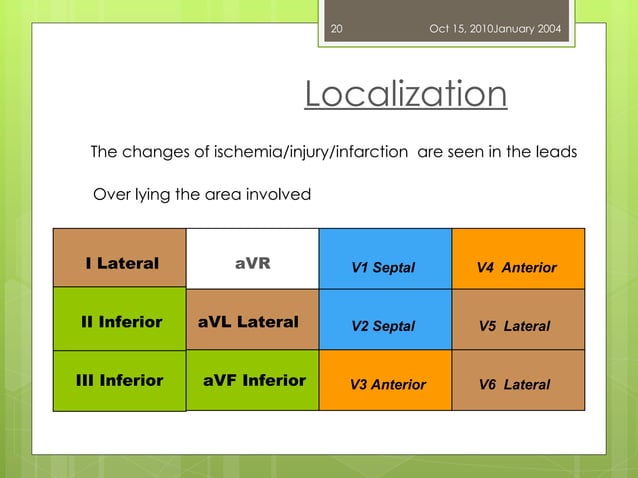 20 Oct 15, 2010January 2004

Localization

The changes of ischemia/injury/infarction are seen in the leads

Over lying the area involved

| I Lateral | aVR | V1 Septal | V4 Anterior |
|---|---|---|---|
| II Inferior | aVL Lateral | V2 Septal | V5 Lateral |
| III Inferior | aVF Inferior | V3 Anterior | V6 Lateral |